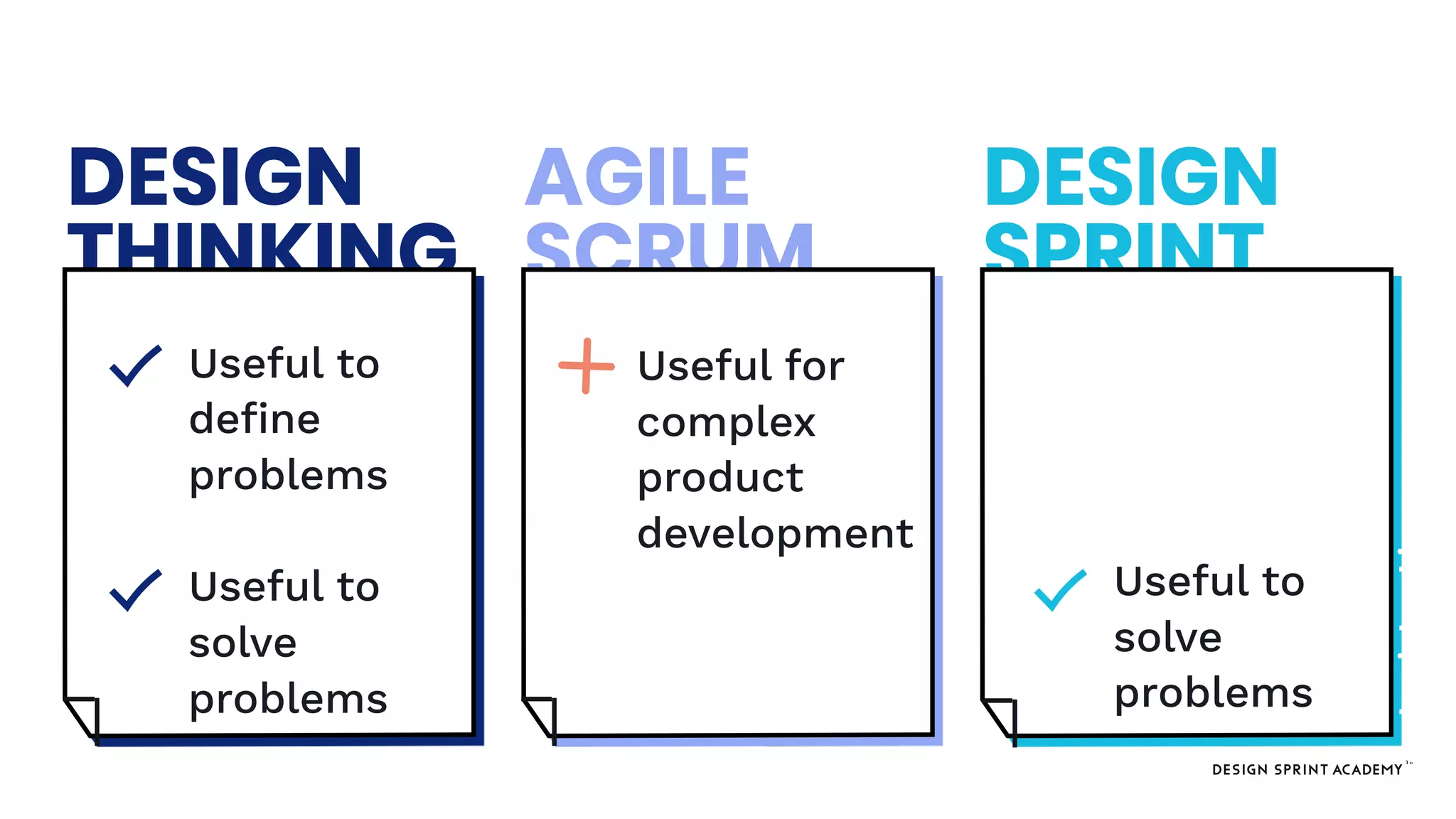 DESIGN THINKING

Useful to define problems

Useful to solve problems

AGILE SCRUM

Useful for complex product development

DESIGN SPRINT

Useful to solve problems

DESIGN SPRINT ACADEMY